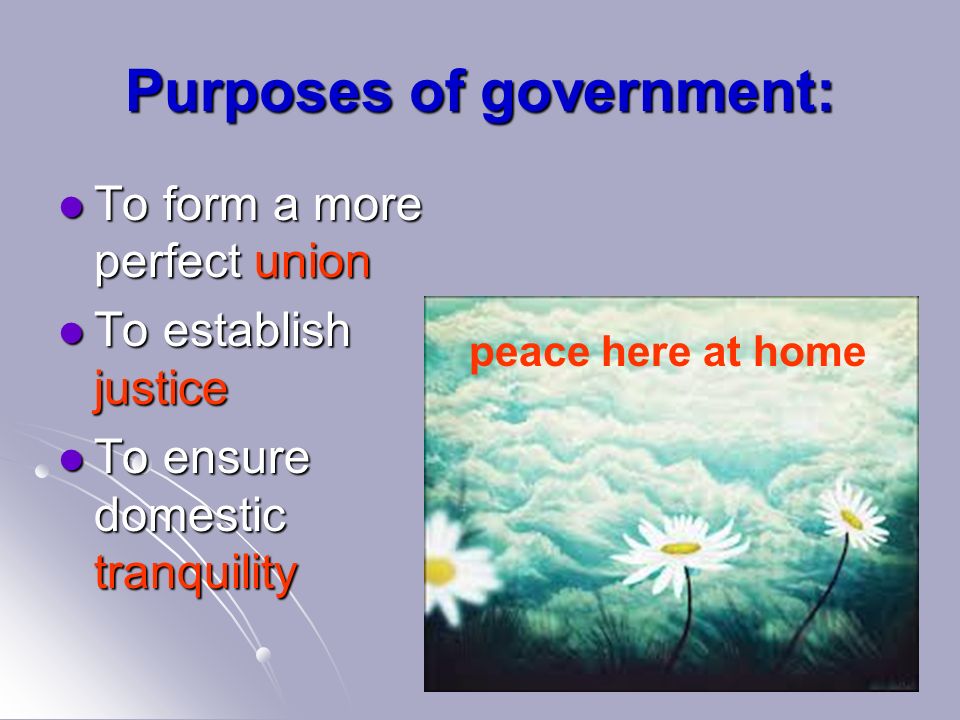 Purposes of government:

- To form a more perfect union
- To establish justice
- To ensure domestic tranquility

peace here at home